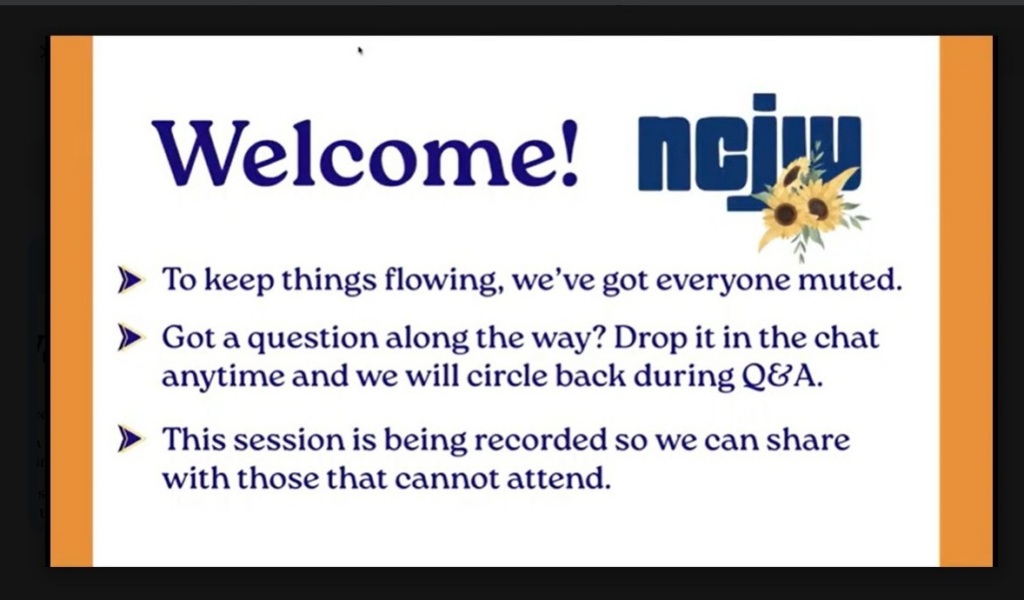 Welcome! ncjw

➤ To keep things flowing, we've got everyone muted.

➤ Got a question along the way? Drop it in the chat anytime and we will circle back during Q&A.

➤ This session is being recorded so we can share with those that cannot attend.